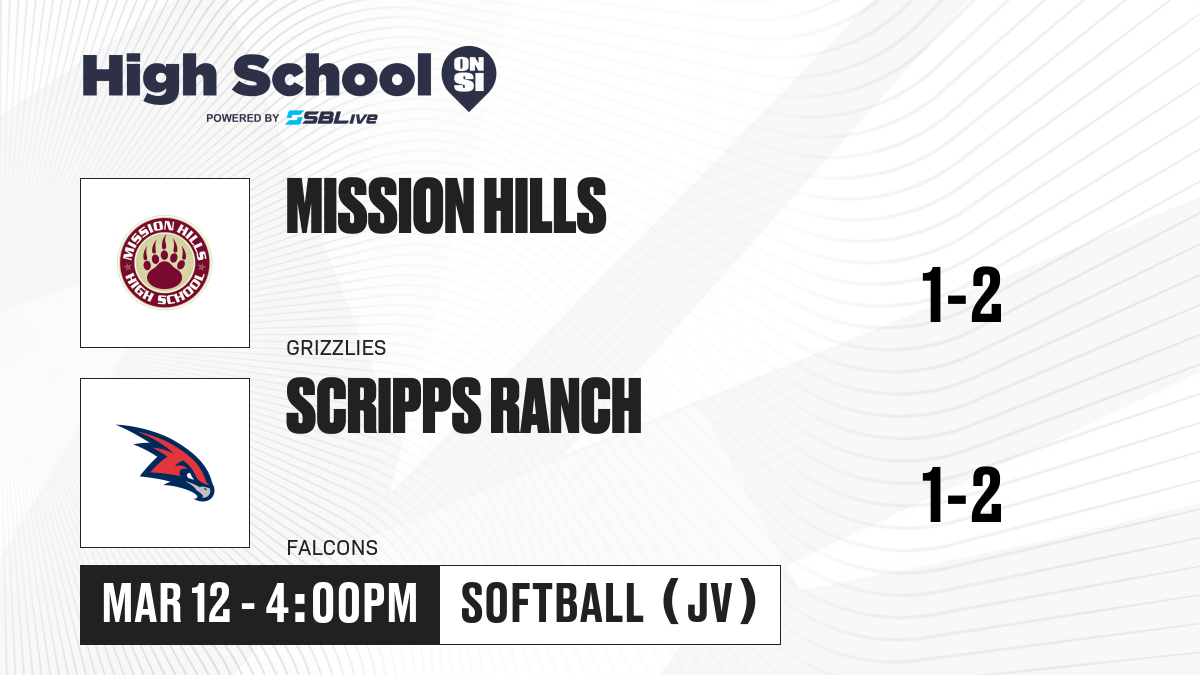 High School ON SI
POWERED BY SBLive

MISSION HILLS HIGH SCHOOL

MISSION HILLS

1-2

GRIZZLIES

SCRIPPS RANCH

1-2

FALCONS

MAR 12 - 4:00PM

SOFTBALL (JV)